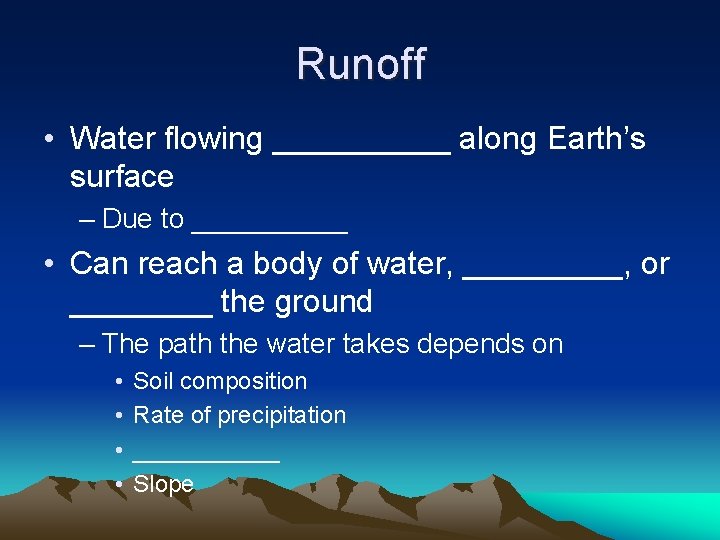 Runoff

• Water flowing __________ along Earth's surface

– Due to __________

• Can reach a body of water, __________, or ________ the ground

– The path the water takes depends on

• Soil composition

• Rate of precipitation

• __________

• Slope